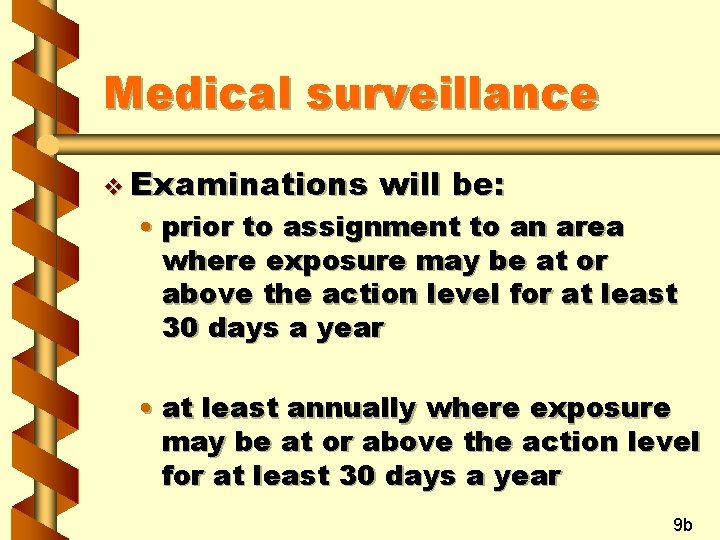 Medical surveillance

❖ Examinations will be:

• prior to assignment to an area where exposure may be at or above the action level for at least 30 days a year

• at least annually where exposure may be at or above the action level for at least 30 days a year

9b